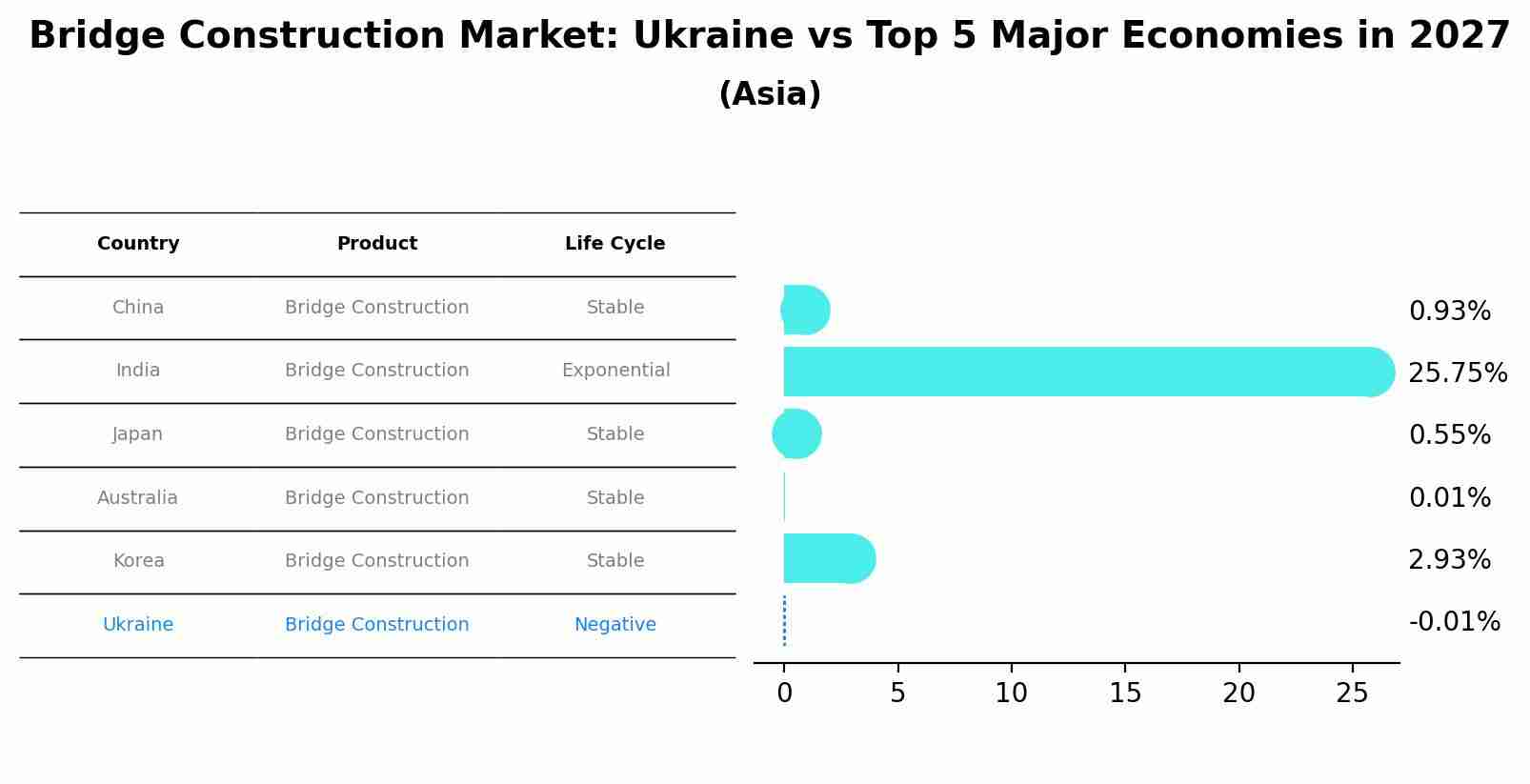 Bridge Construction Market: Ukraine vs Top 5 Major Economies in 2027

(Asia)

| Country | Product | Life Cycle |
|---|---|---|
| China | Bridge Construction | Stable |
| India | Bridge Construction | Exponential |
| Japan | Bridge Construction | Stable |
| Australia | Bridge Construction | Stable |
| Korea | Bridge Construction | Stable |
| Ukraine | Bridge Construction | Negative |

0.93%
25.75%
0.55%
0.01%
2.93%
-0.01%

0 5 10 15 20 25